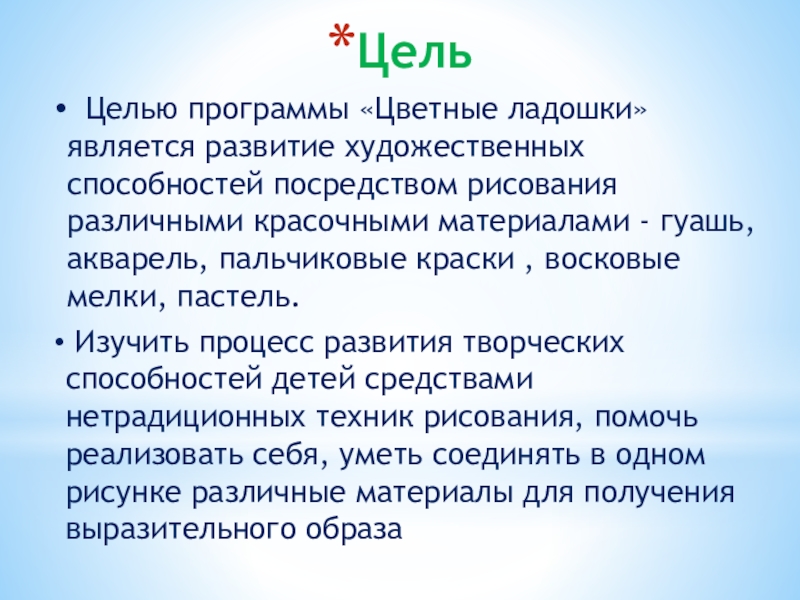 *Цель

• Целью программы «Цветные ладошки» является развитие художественных способностей посредством рисования различными красочными материалами - гуашь, акварель, пальчиковые краски , восковые мелки, пастель.

• Изучить процесс развития творческих способностей детей средствами нетрадиционных техник рисования, помочь реализовать себя, уметь соединять в одном рисунке различные материалы для получения выразительного образа